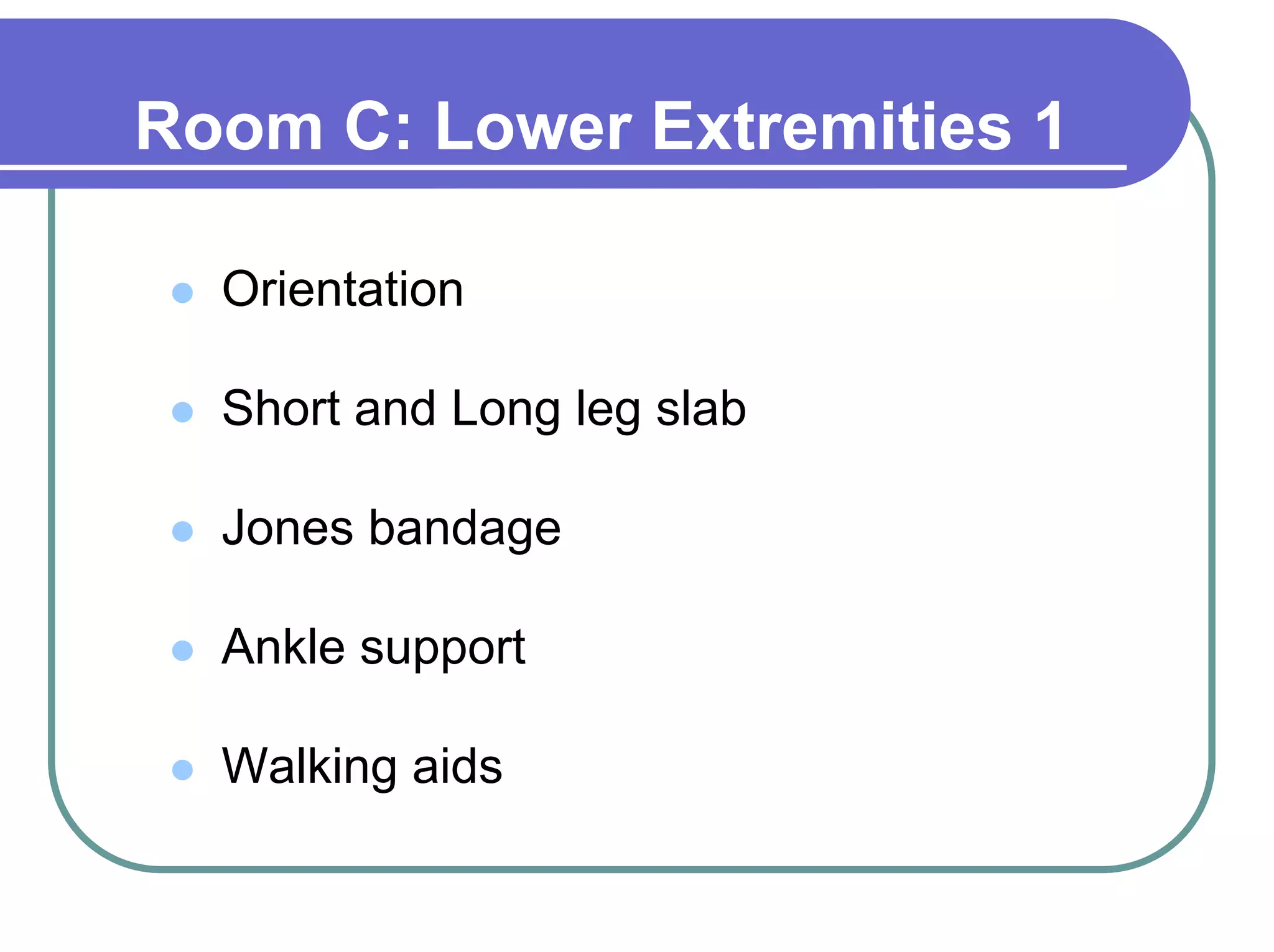 Room C: Lower Extremities 1

- Orientation
- Short and Long leg slab
- Jones bandage
- Ankle support
- Walking aids